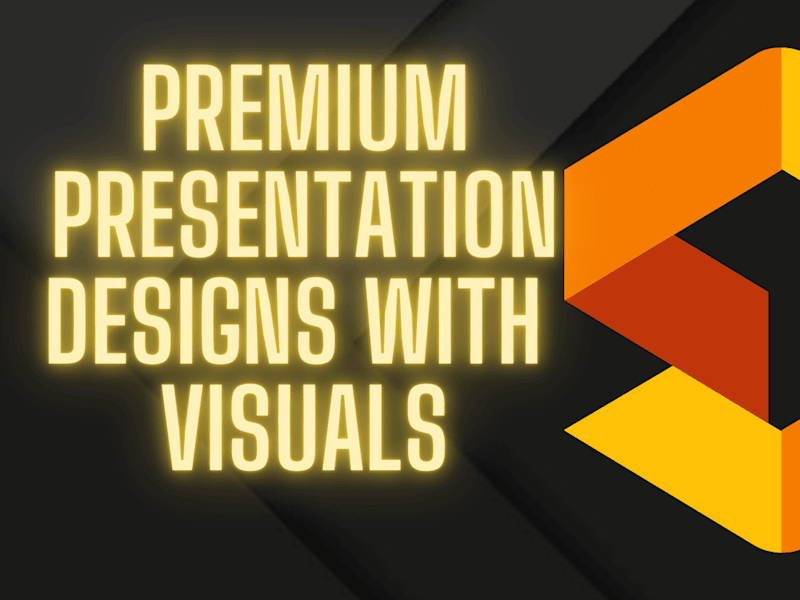 PREMIUM PRESENTATION DESIGNS WITH VISUALS